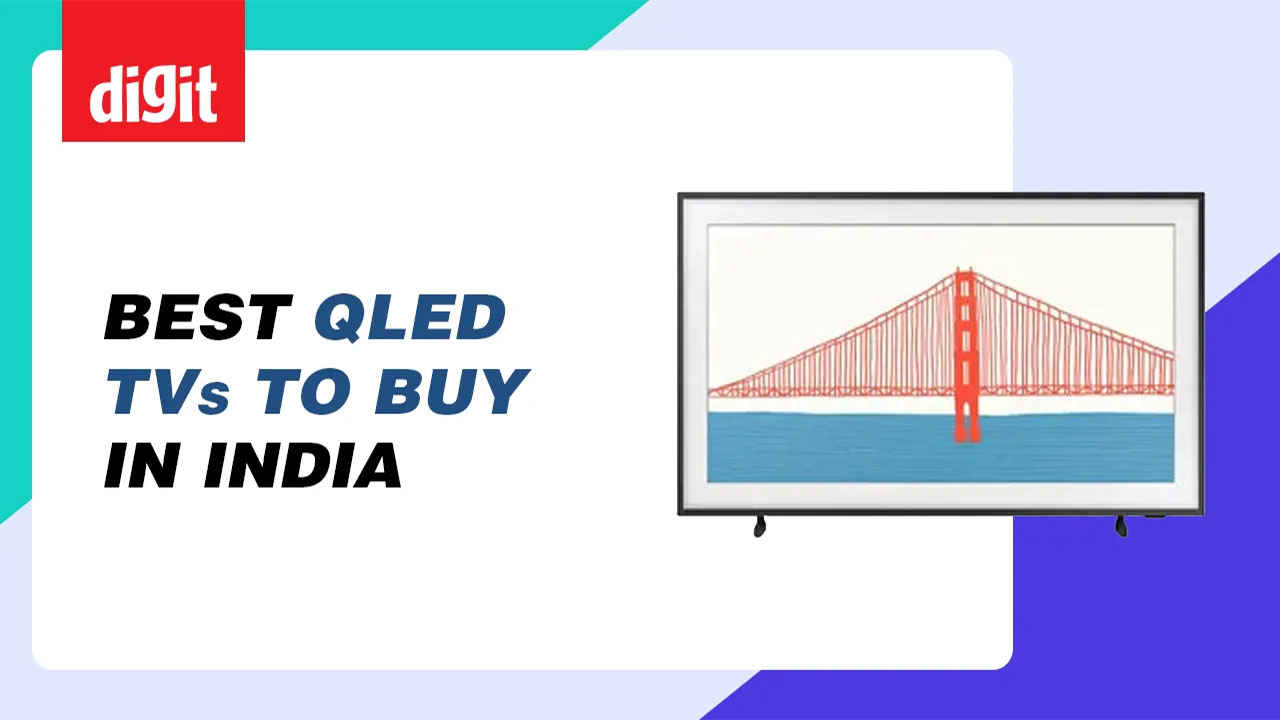 digit

BEST QLED TVs TO BUY IN INDIA